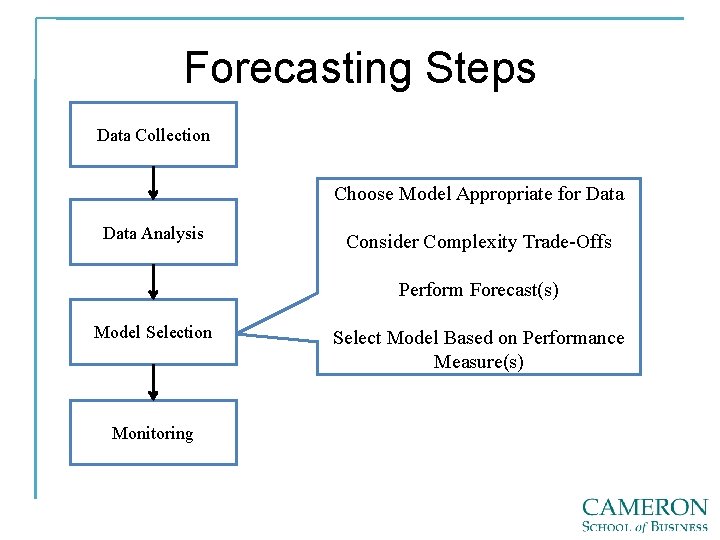 Forecasting Steps

Data Collection

Data Analysis

Model Selection

Monitoring

Choose Model Appropriate for Data

Consider Complexity Trade-Offs

Perform Forecast(s)

Select Model Based on Performance Measure(s)

CAMERON
SCHOOL of BUSINESS